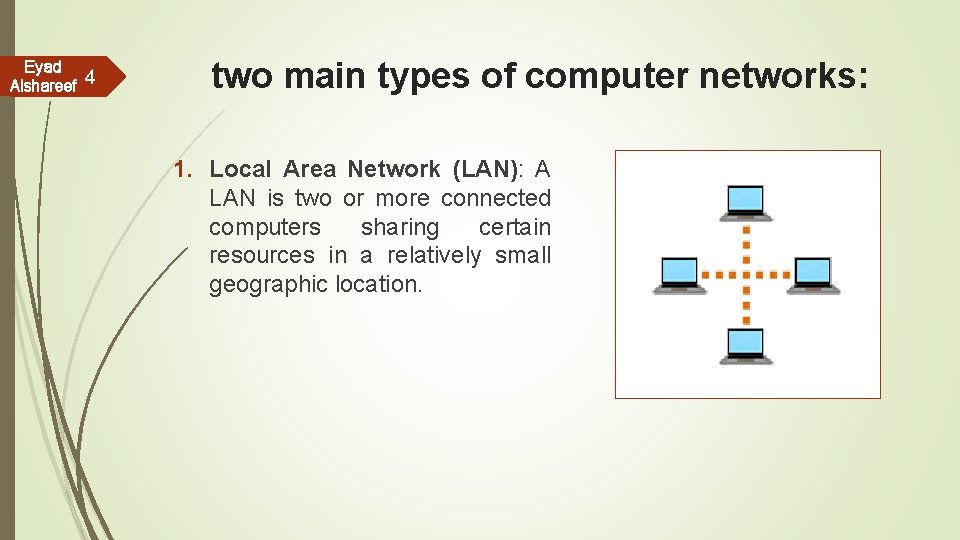 Eyad Alshareef 4

two main types of computer networks:

1. Local Area Network (LAN): A LAN is two or more connected computers sharing certain resources in a relatively small geographic location.